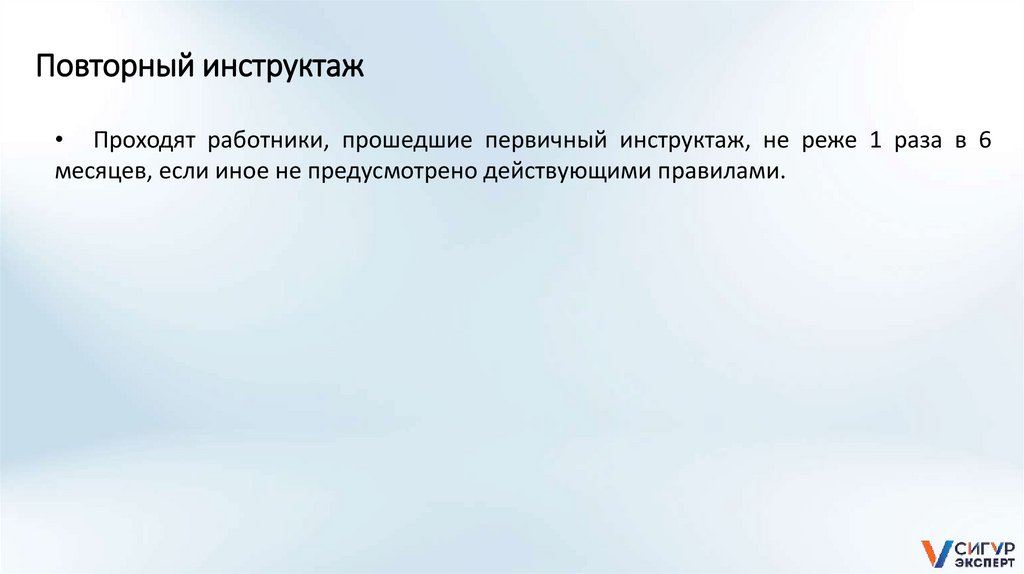 Повторный инструктаж

• Проходят работники, прошедшие первичный инструктаж, не реже 1 раза в 6 месяцев, если иное не предусмотрено действующими правилами.

СИГУР ЭКСПЕРТ